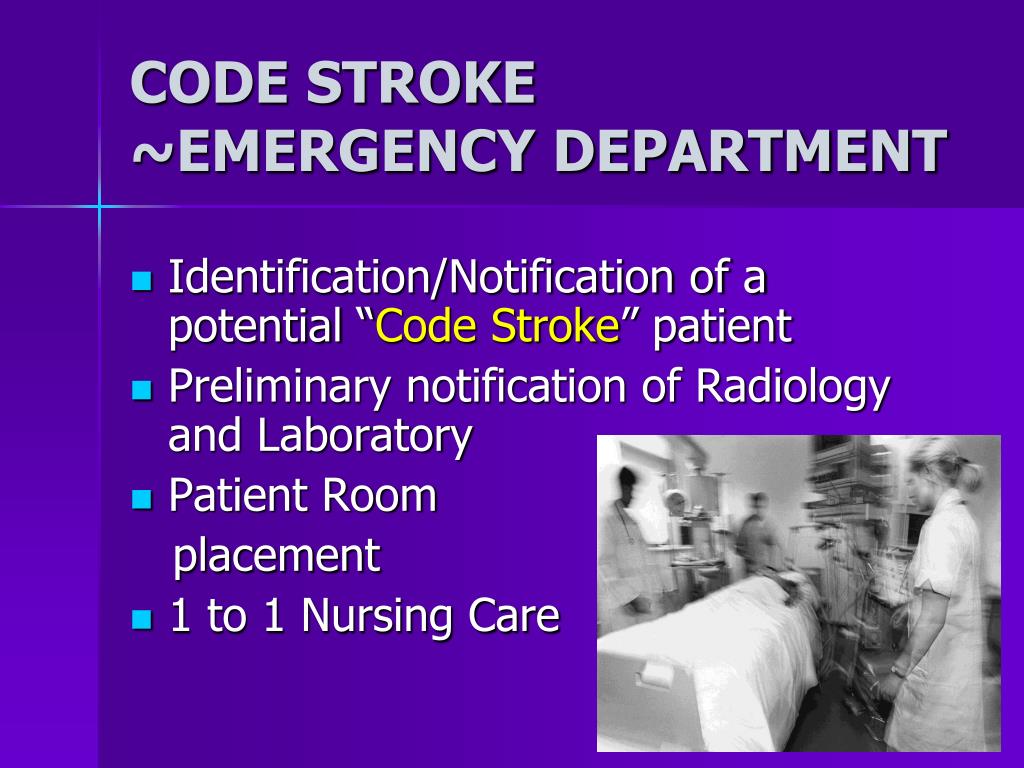 CODE STROKE ~EMERGENCY DEPARTMENT

- Identification/Notification of a potential “Code Stroke” patient
- Preliminary notification of Radiology and Laboratory
- Patient Room placement
- 1 to 1 Nursing Care